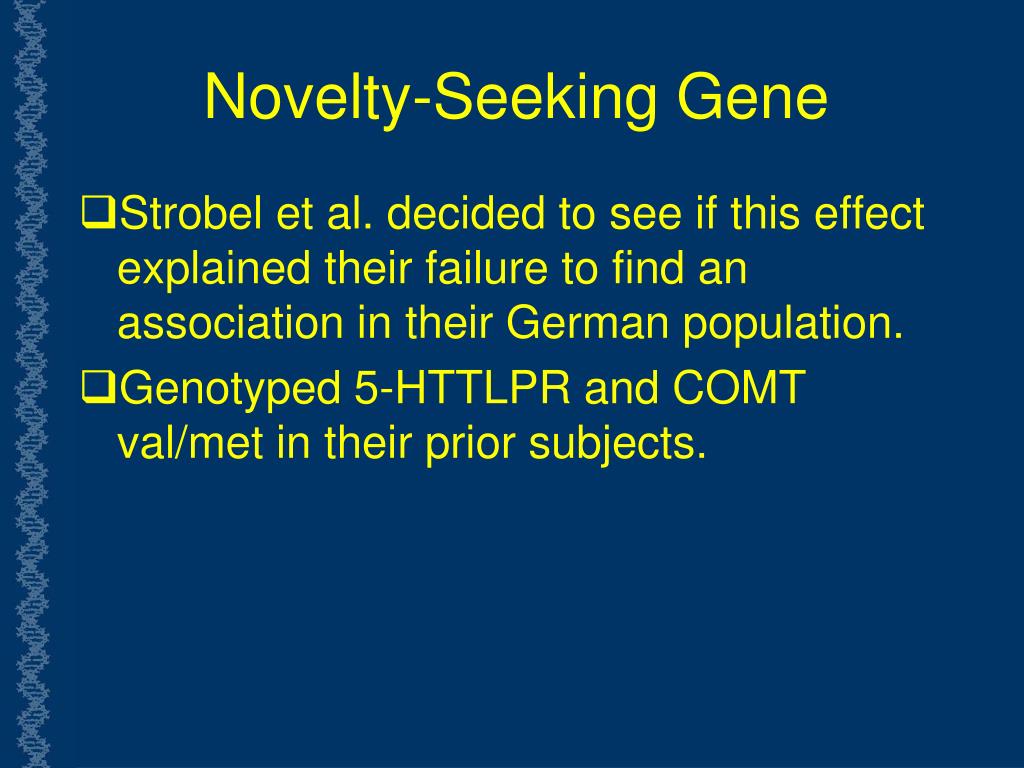 Novelty-Seeking Gene

❑Strobel et al. decided to see if this effect explained their failure to find an association in their German population.

❑Genotyped 5-HTTLPR and COMT val/met in their prior subjects.